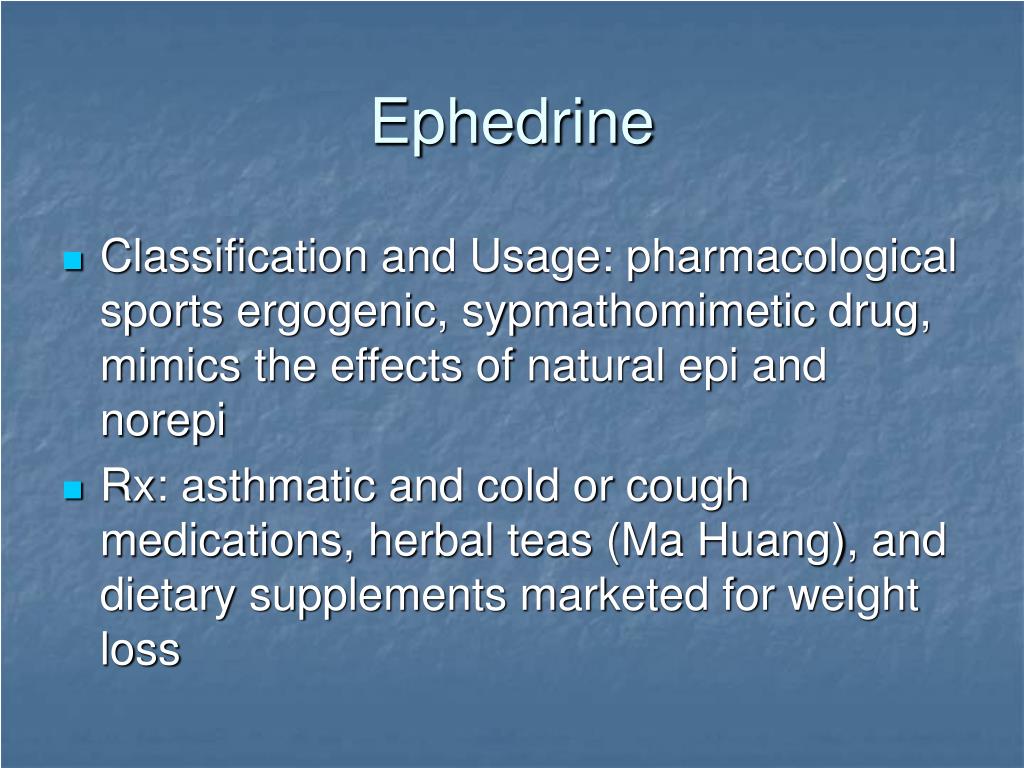 Ephedrine

Classification and Usage: pharmacological sports ergogenic, sypmathomimetic drug, mimics the effects of natural epi and norepi

Rx: asthmatic and cold or cough medications, herbal teas (Ma Huang), and dietary supplements marketed for weight loss